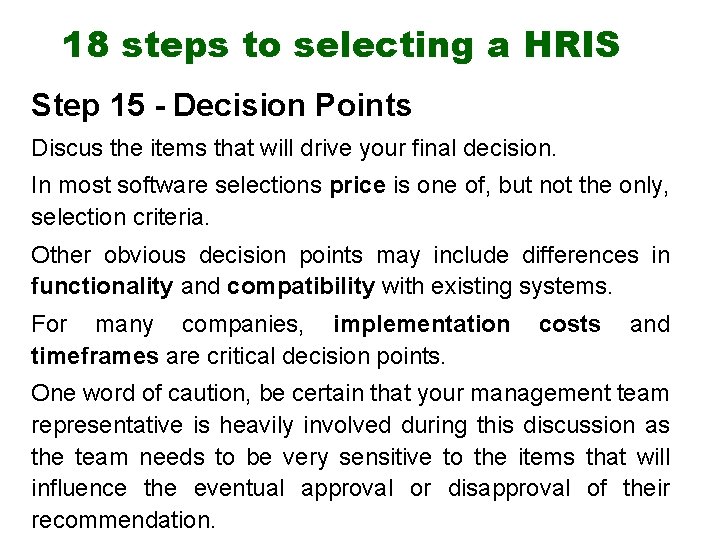 18 steps to selecting a HRIS

Step 15 - Decision Points

Discus the items that will drive your final decision.

In most software selections price is one of, but not the only, selection criteria.

Other obvious decision points may include differences in functionality and compatibility with existing systems.

For many companies, implementation costs and timeframes are critical decision points.

One word of caution, be certain that your management team representative is heavily involved during this discussion as the team needs to be very sensitive to the items that will influence the eventual approval or disapproval of their recommendation.